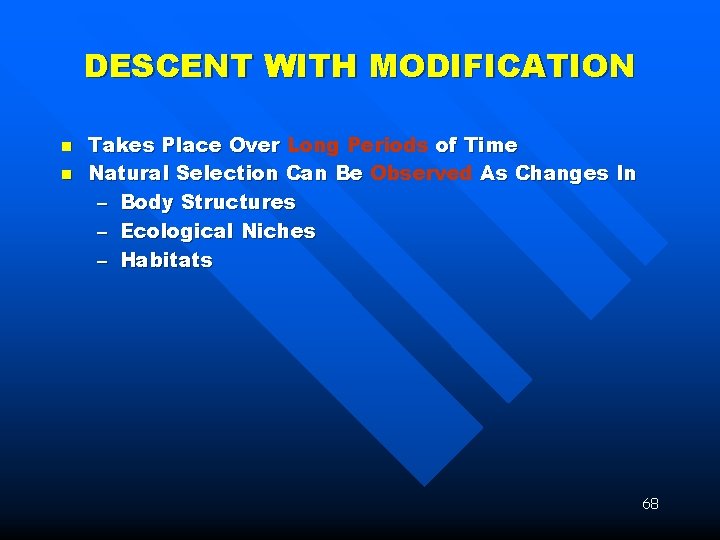 DESCENT WITH MODIFICATION

- Takes Place Over Long Periods of Time
- Natural Selection Can Be Observed As Changes In
  – Body Structures
  – Ecological Niches
  – Habitats

68